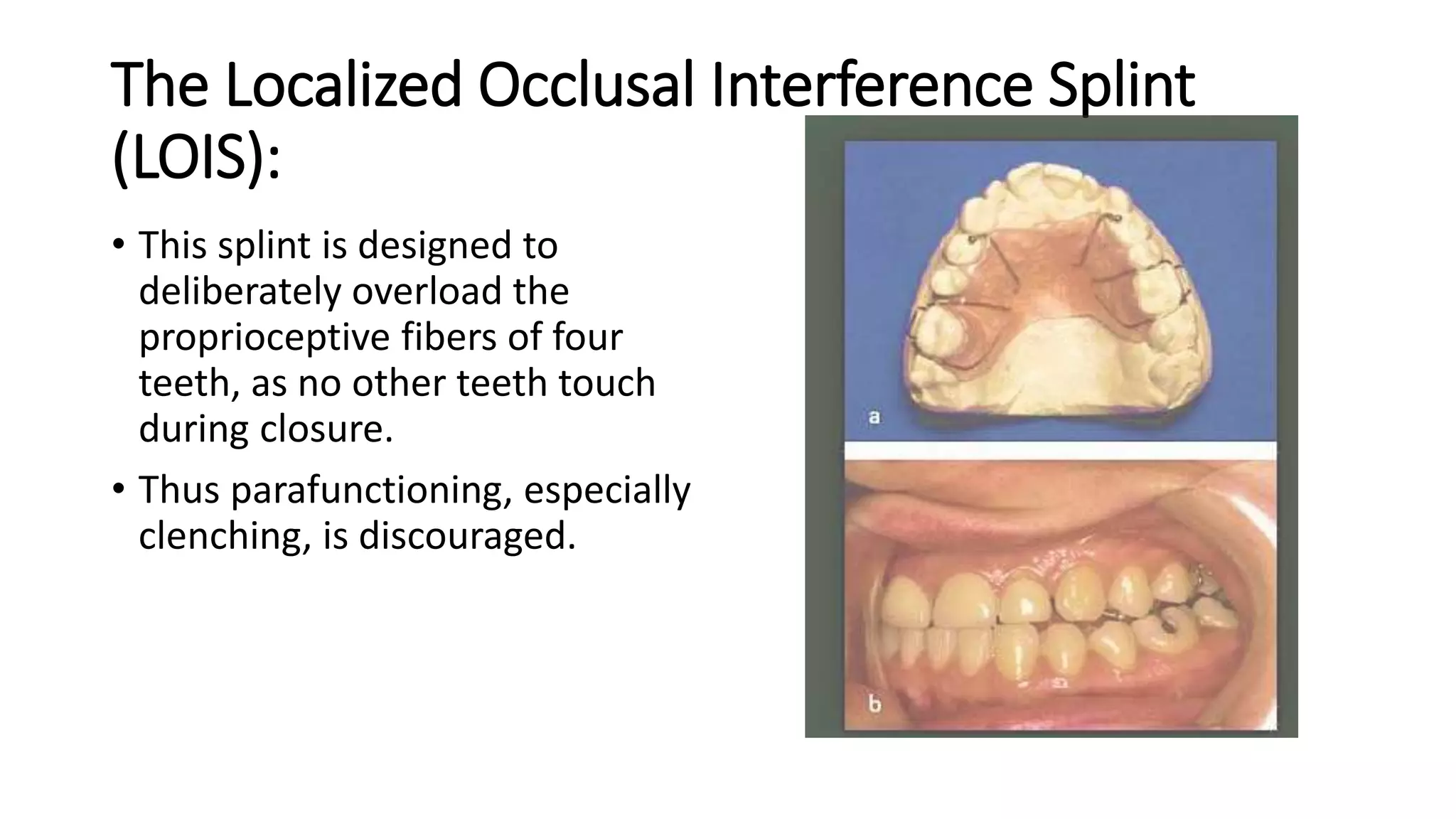 The Localized Occlusal Interference Splint (LOIS):

• This splint is designed to deliberately overload the proprioceptive fibers of four teeth, as no other teeth touch during closure.

• Thus parafunctioning, especially clenching, is discouraged.

a

b